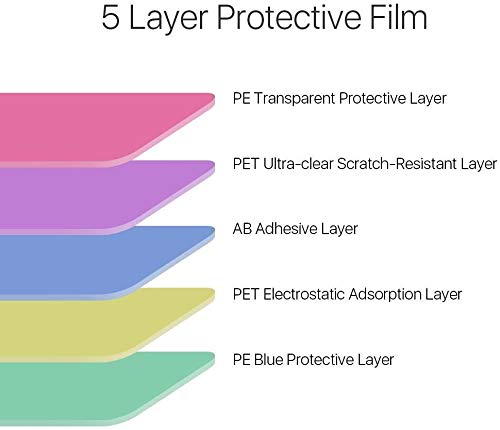 5 Layer Protective Film

PE Transparent Protective Layer

PET Ultra-clear Scratch-Resistant Layer

AB Adhesive Layer

PET Electrostatic Adsorption Layer

PE Blue Protective Layer